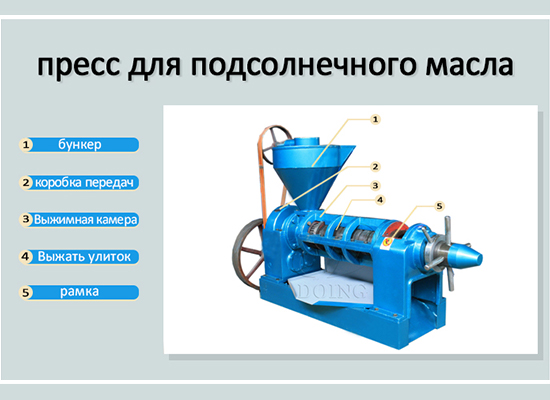 пресс для подсолнечного масла

1 бункер

2 коробка передач

3 Выжимная камера

4 Выжать улиток

5 рамка

1

2

3

4

5

DOING